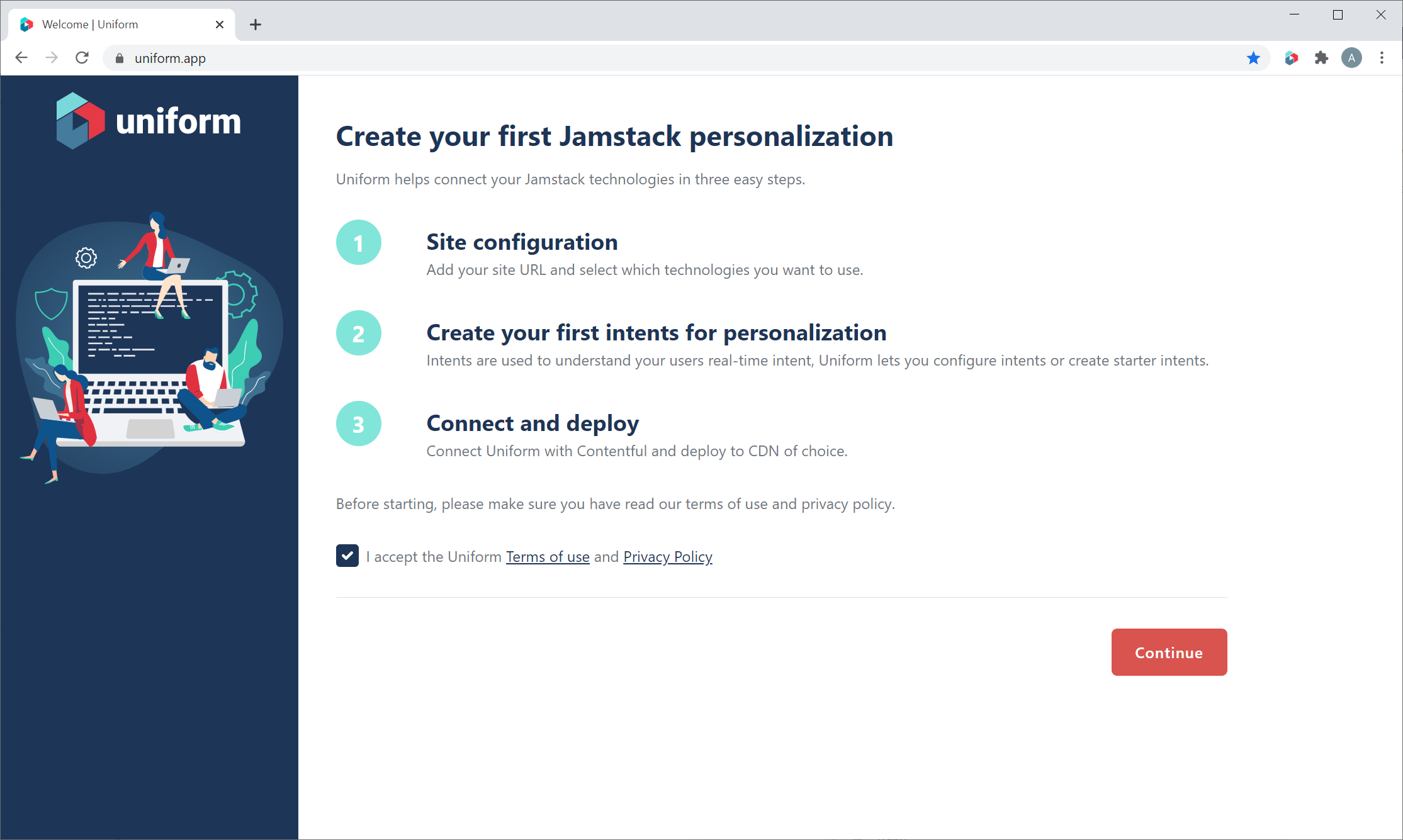 Welcome | Uniform

uniform.app

A

uniform

Create your first Jamstack personalization

Uniform helps connect your Jamstack technologies in three easy steps.

1

Site configuration

Add your site URL and select which technologies you want to use.

2

Create your first intents for personalization

Intents are used to understand your users real-time intent, Uniform lets you configure intents or create starter intents.

3

Connect and deploy

Connect Uniform with Contentful and deploy to CDN of choice.

Before starting, please make sure you have read our terms of use and privacy policy.

I accept the Uniform Terms of use and Privacy Policy

Continue